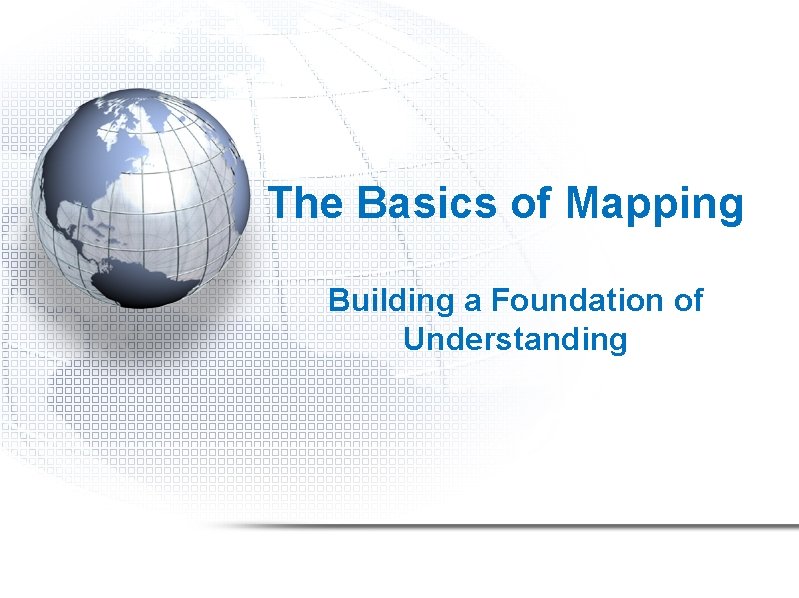 The Basics of Mapping

Building a Foundation of Understanding